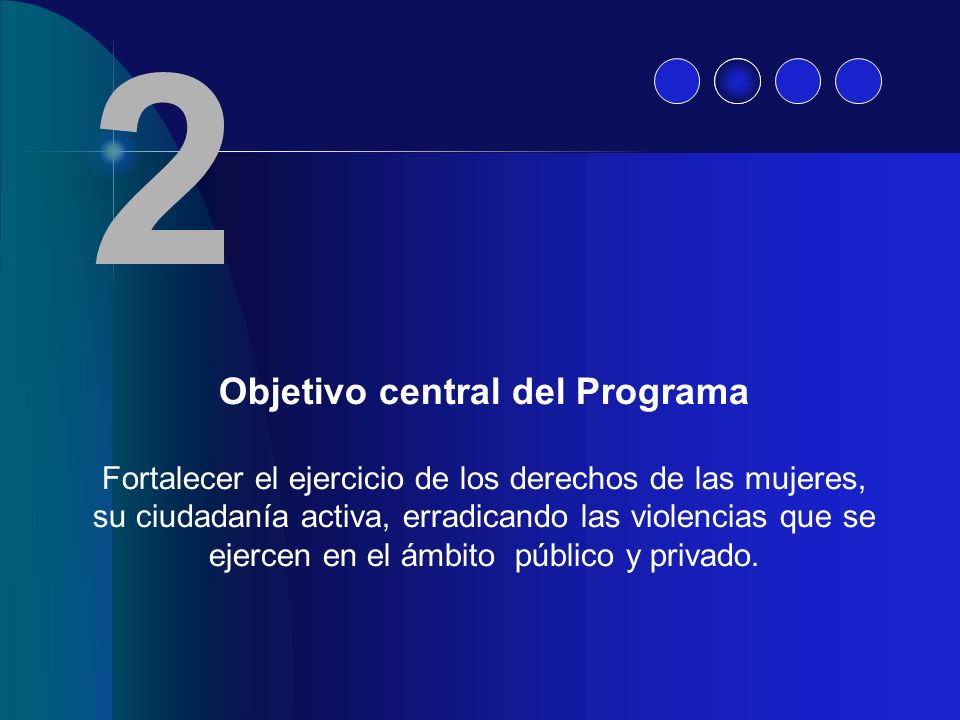 2

Objetivo central del Programa

Fortalecer el ejercicio de los derechos de las mujeres, su ciudadanía activa, erradicando las violencias que se ejercen en el ámbito público y privado.